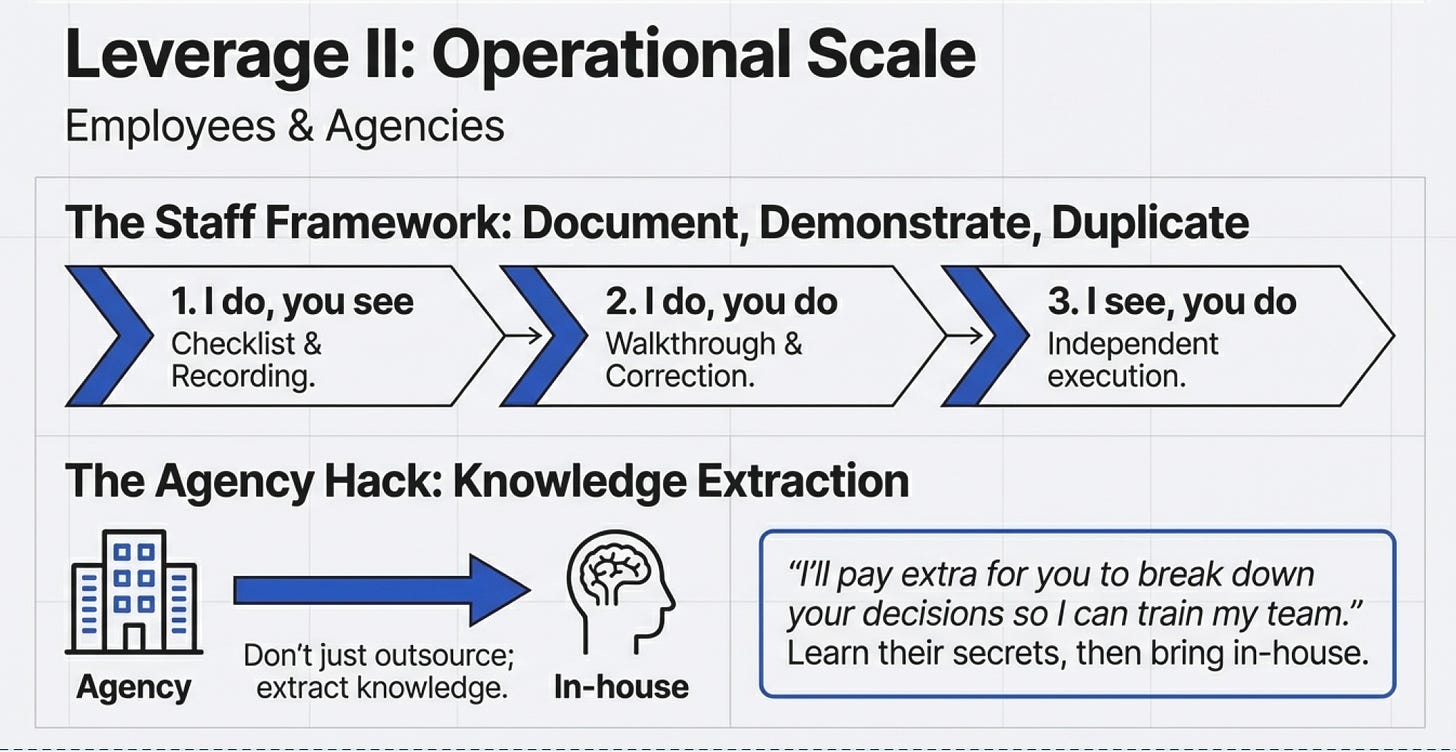 Leverage II: Operational Scale

Employees & Agencies

The Staff Framework: Document, Demonstrate, Duplicate

1. I do, you see
Checklist & Recording.

2. I do, you do
Walkthrough & Correction.

3. I see, you do
Independent execution.

The Agency Hack: Knowledge Extraction

Agency

Don't just outsource; extract knowledge.

In-house

"I'll pay extra for you to break down your decisions so I can train my team."
Learn their secrets, then bring in-house.